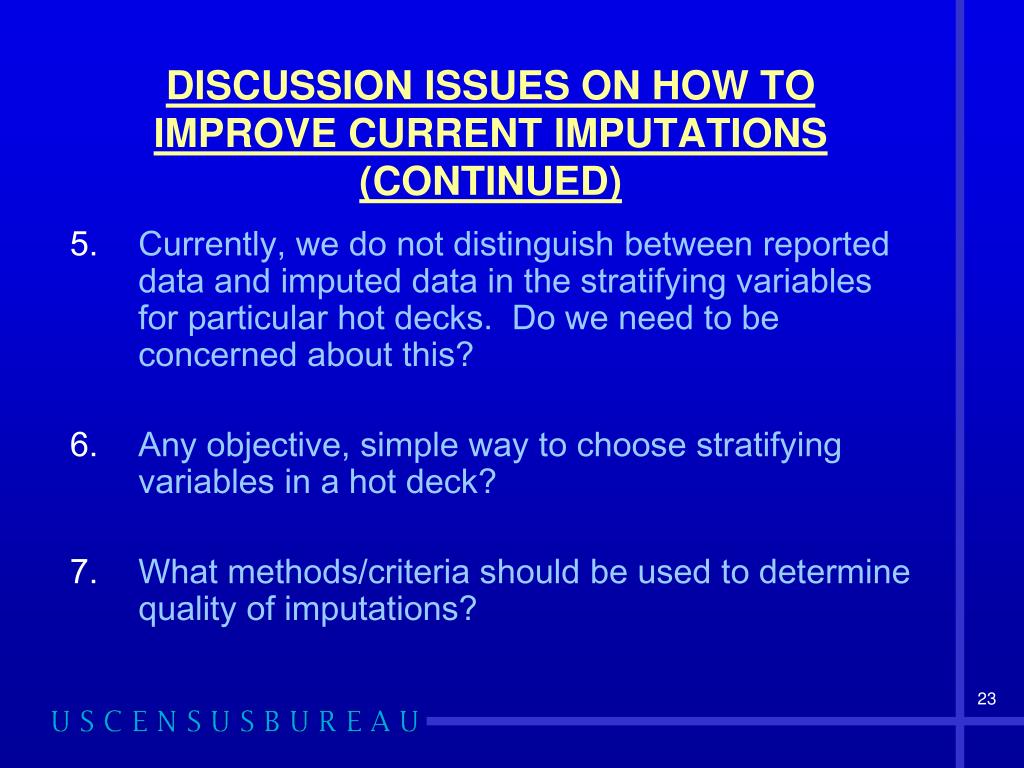 DISCUSSION ISSUES ON HOW TO IMPROVE CURRENT IMPUTATIONS (CONTINUED)

5. Currently, we do not distinguish between reported data and imputed data in the stratifying variables for particular hot decks. Do we need to be concerned about this?

6. Any objective, simple way to choose stratifying variables in a hot deck?

7. What methods/criteria should be used to determine quality of imputations?

23

USCENSUSBUREAU